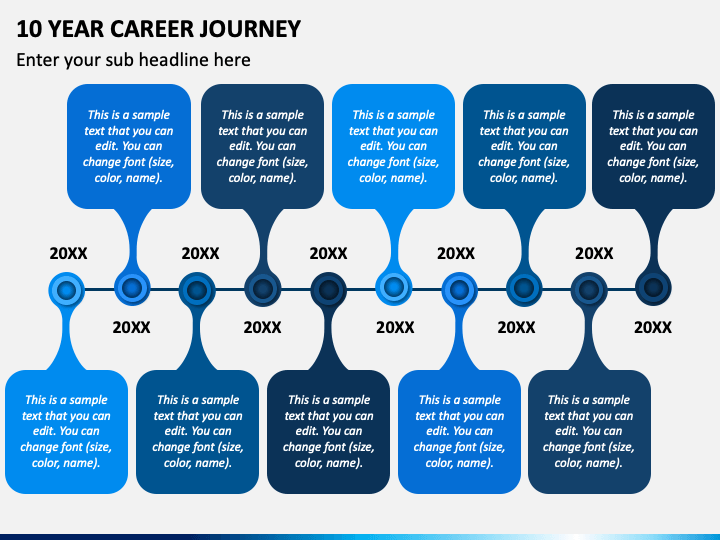 10 YEAR CAREER JOURNEY

Enter your sub headline here

This is a sample text that you can edit. You can change font (size, color, name).

This is a sample text that you can edit. You can change font (size, color, name).

This is a sample text that you can edit. You can change font (size, color, name).

This is a sample text that you can edit. You can change font (size, color, name).

This is a sample text that you can edit. You can change font (size, color, name).

20XX

20XX

20XX

20XX

20XX

20XX

20XX

20XX

20XX

20XX

This is a sample text that you can edit. You can change font (size, color, name).

This is a sample text that you can edit. You can change font (size, color, name).

This is a sample text that you can edit. You can change font (size, color, name).

This is a sample text that you can edit. You can change font (size, color, name).

This is a sample text that you can edit. You can change font (size, color, name).